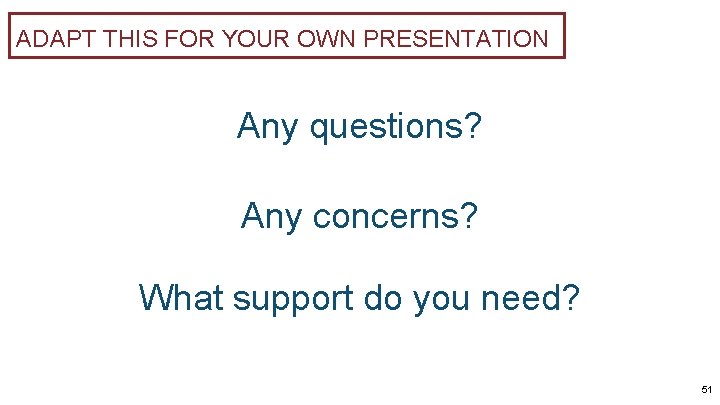 ADAPT THIS FOR YOUR OWN PRESENTATION

Any questions?

Any concerns?

What support do you need?

51